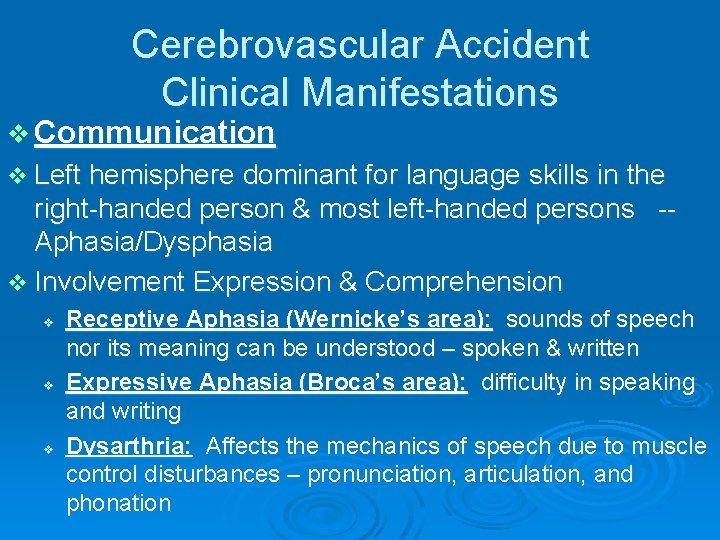 Cerebrovascular Accident
Clinical Manifestations

❖ Communication

❖ Left hemisphere dominant for language skills in the right-handed person & most left-handed persons -- Aphasia/Dysphasia

❖ Involvement Expression & Comprehension

❖ Receptive Aphasia (Wernicke's area): sounds of speech nor its meaning can be understood – spoken & written

❖ Expressive Aphasia (Broca's area): difficulty in speaking and writing

❖ Dysarthria: Affects the mechanics of speech due to muscle control disturbances – pronunciation, articulation, and phonation